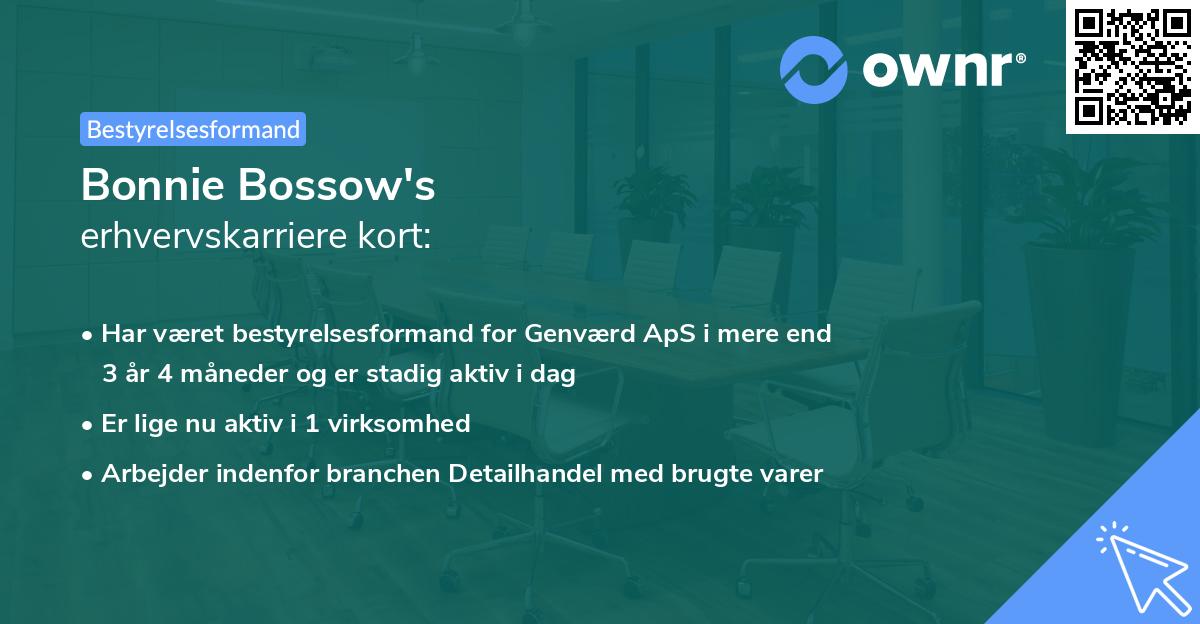 ownr®

Bestyrelsesformand

Bonnie Bossow's
erhvervskarriere kort:

• Har været bestyrelsesformand for Genværd ApS i mere end 3 år 4 måneder og er stadig aktiv i dag

• Er lige nu aktiv i 1 virksomhed

• Arbejder indenfor branchen Detailhandel med brugte varer